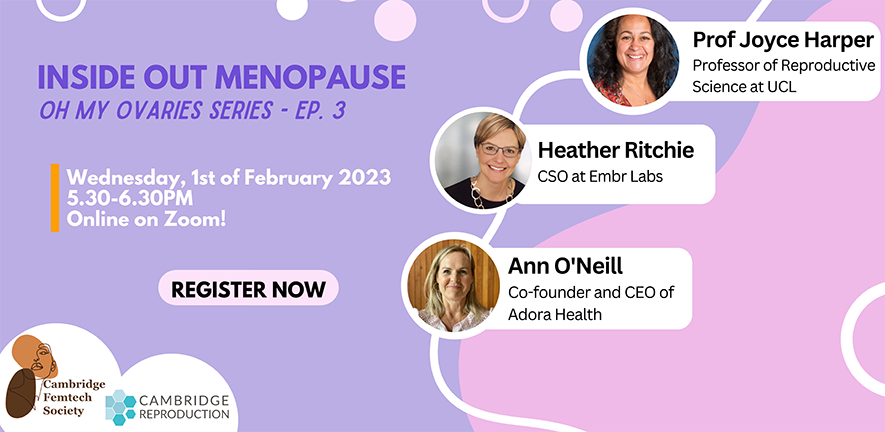 INSIDE OUT MENOPAUSE
OH MY OVARIES SERIES - EP. 3

Wednesday, 1st of February 2023
5.30-6.30PM
Online on Zoom!

REGISTER NOW

Prof Joyce Harper
Professor of Reproductive Science at UCL

Heather Ritchie
CSO at Embr Labs

Ann O'Neill
Co-founder and CEO of Adora Health

Cambridge Femtech Society

CAMBRIDGE REPRODUCTION